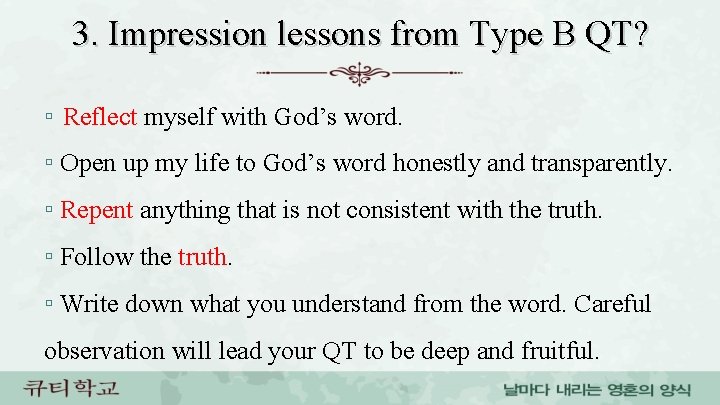 3. Impression lessons from Type B QT?

▫ Reflect myself with God’s word.

▫ Open up my life to God’s word honestly and transparently.

▫ Repent anything that is not consistent with the truth.

▫ Follow the truth.

▫ Write down what you understand from the word. Careful observation will lead your QT to be deep and fruitful.

큐티학교

날마다 내리는 영혼의 양식